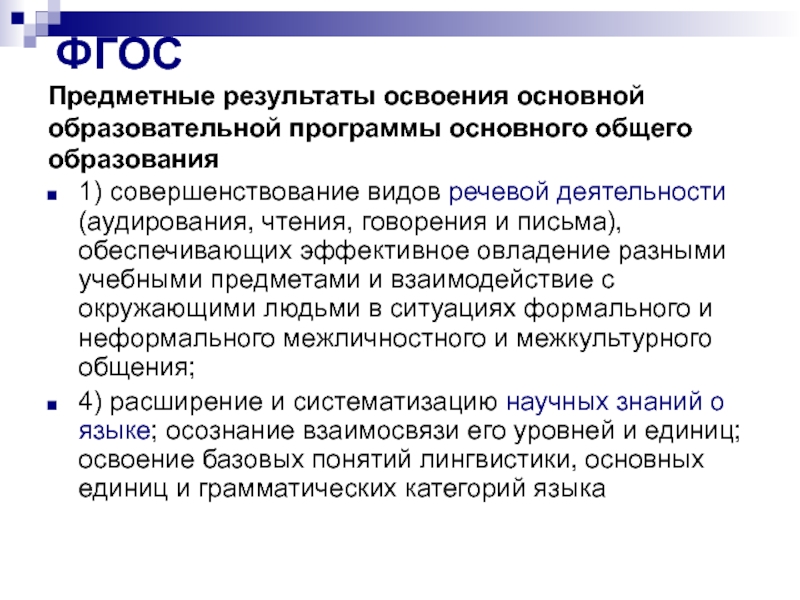 ФГОС

Предметные результаты освоения основной образовательной программы основного общего образования

1) совершенствование видов речевой деятельности (аудирования, чтения, говорения и письма), обеспечивающих эффективное овладение разными учебными предметами и взаимодействие с окружающими людьми в ситуациях формального и неформального межличностного и межкультурного общения;

4) расширение и систематизацию научных знаний о языке; осознание взаимосвязи его уровней и единиц; освоение базовых понятий лингвистики, основных единиц и грамматических категорий языка